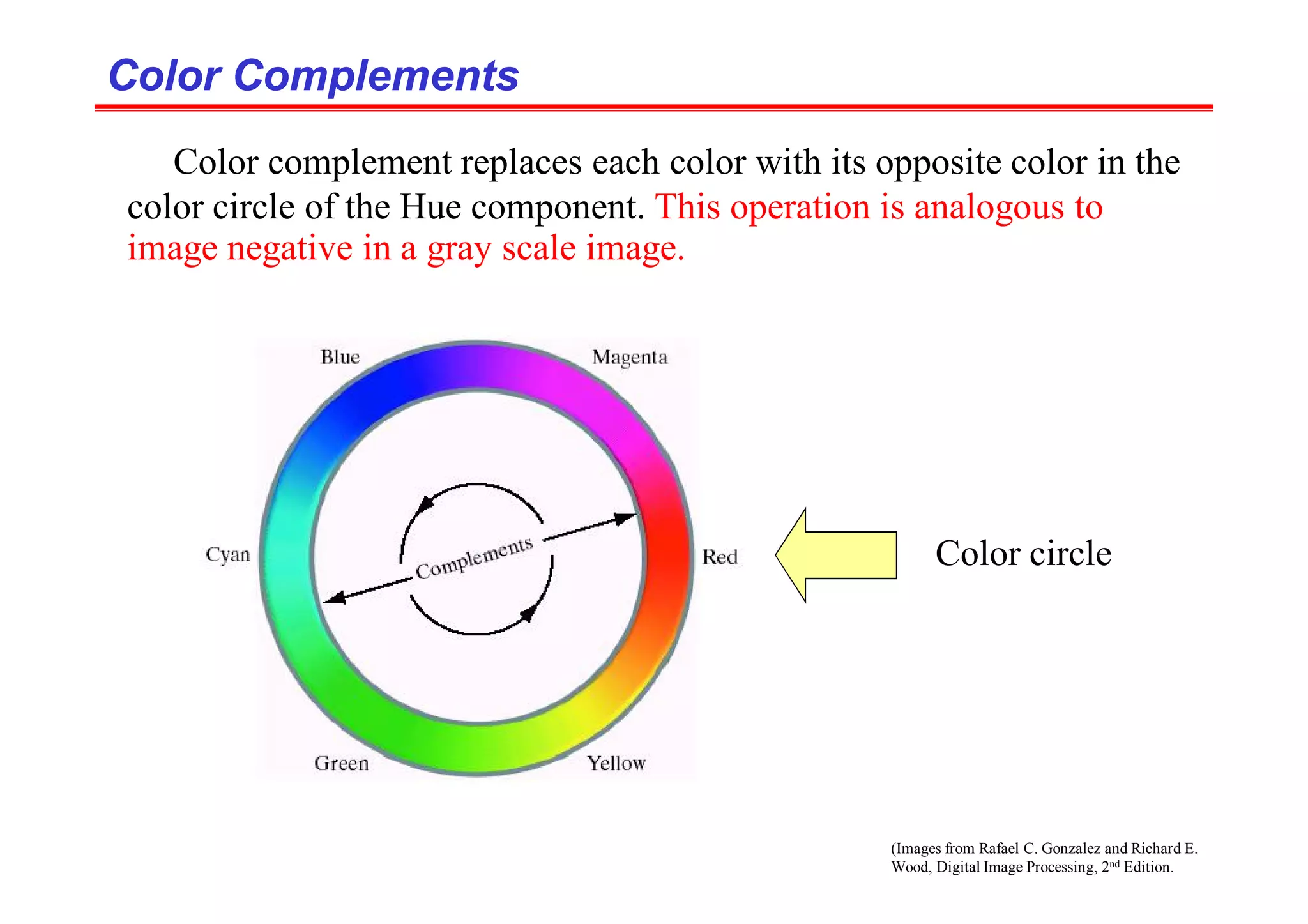 Color Complements

Color complement replaces each color with its opposite color in the color circle of the Hue component. This operation is analogous to image negative in a gray scale image.

Blue

Magenta

Cyan

Complements

Red

Green

Yellow

Color circle

(Images from Rafael C. Gonzalez and Richard E. Wood, Digital Image Processing, 2$^{nd}$ Edition.